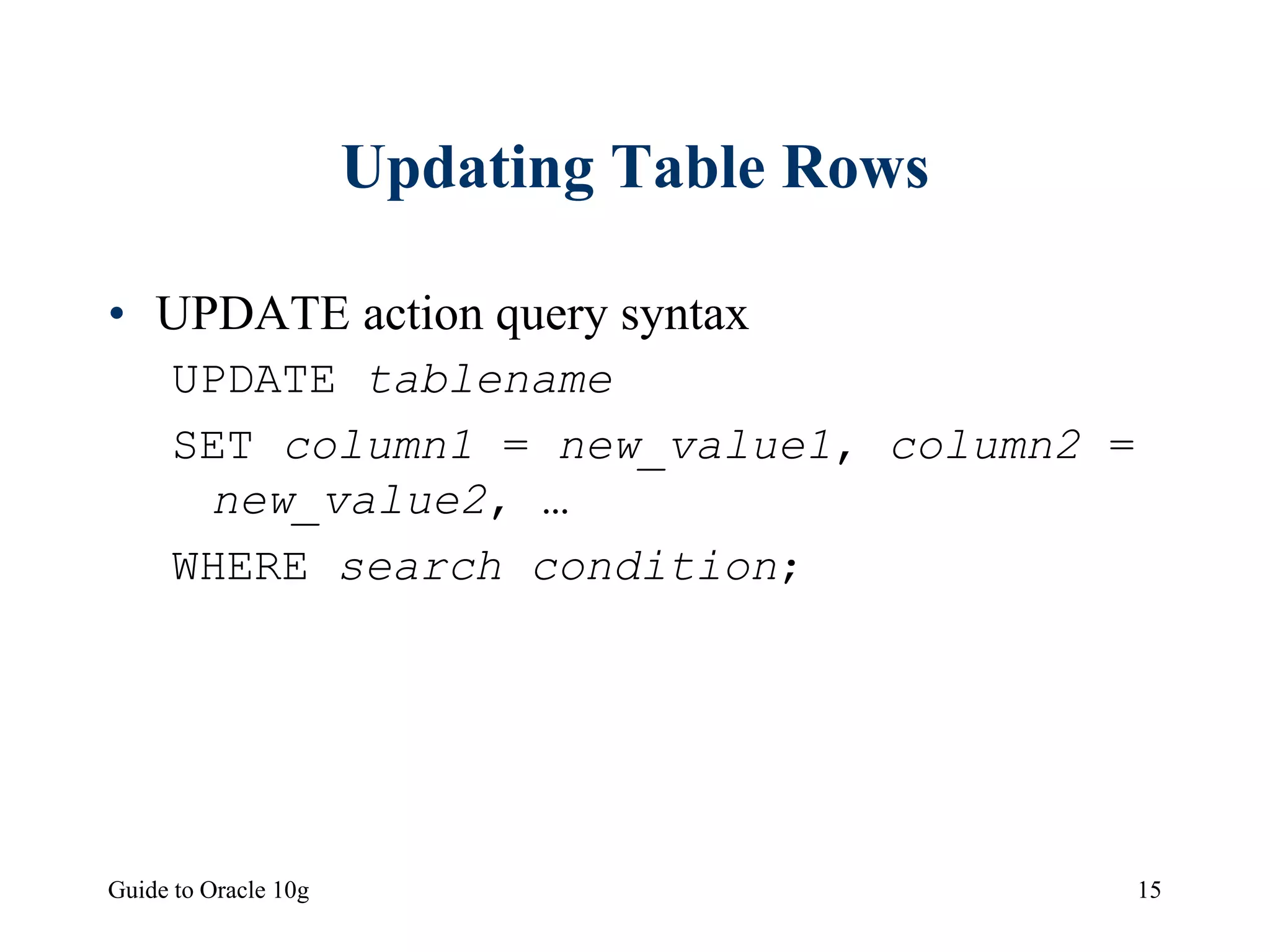 Updating Table Rows

• UPDATE action query syntax

UPDATE tablename

SET column1 = new_value1, column2 = new_value2, …

WHERE search condition;

Guide to Oracle 10g

15